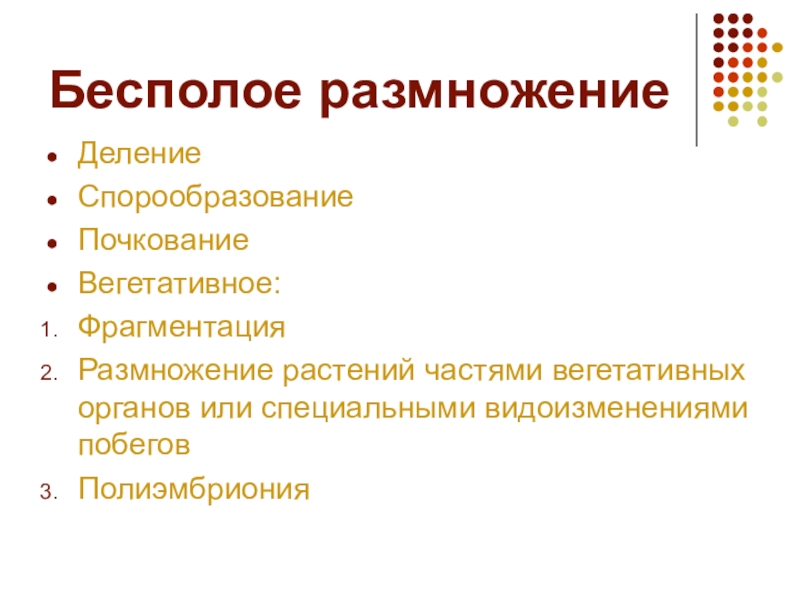 Бесполое размножение

- Деление
- Спорообразование
- Почкование
- Вегетативное:

1. Фрагментация
2. Размножение растений частями вегетативных органов или специальными видоизменениями побегов
3. Полиэмбриония